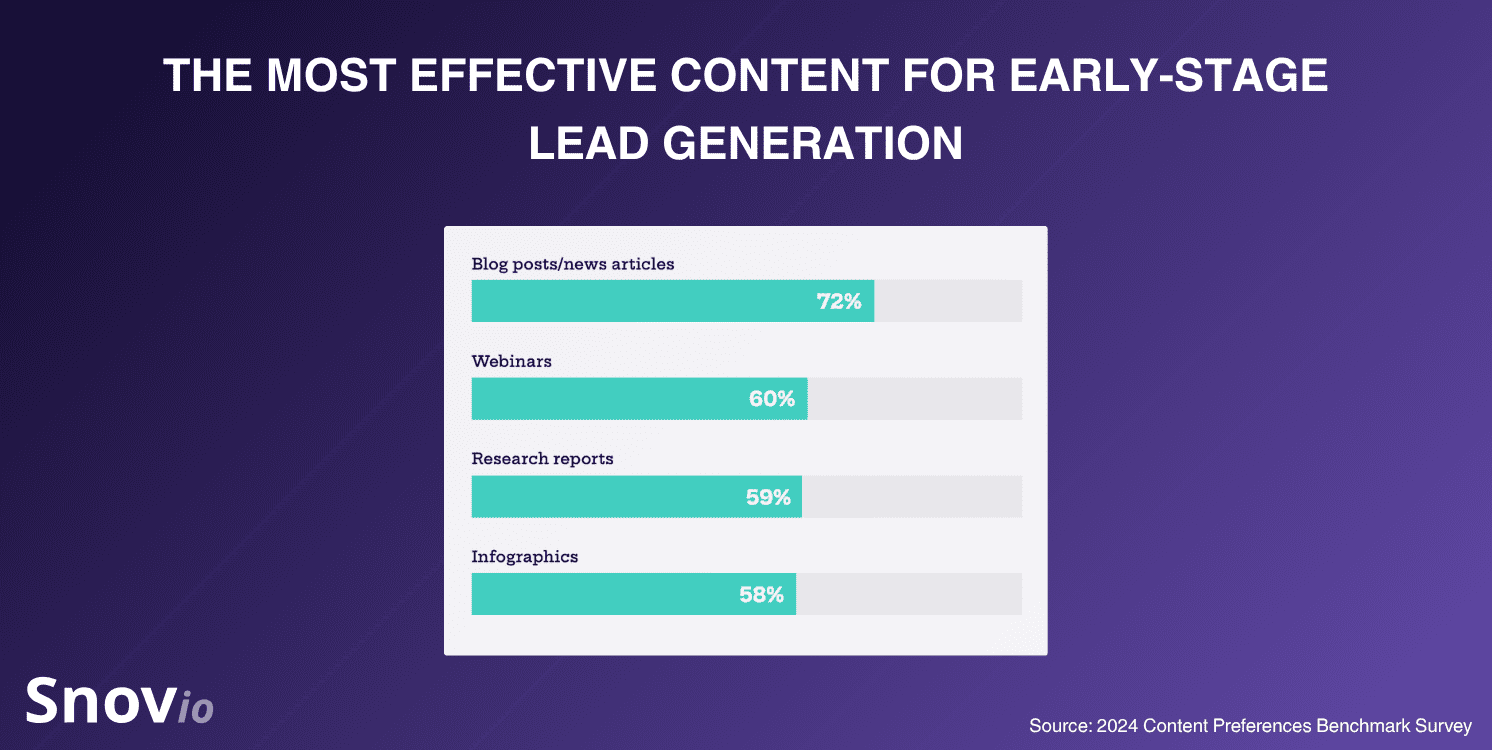 THE MOST EFFECTIVE CONTENT FOR EARLY-STAGE LEAD GENERATION

Blog posts/news articles
72%

Webinars
60%

Research reports
59%

Infographics
58%

Snovio

Source: 2024 Content Preferences Benchmark Survey